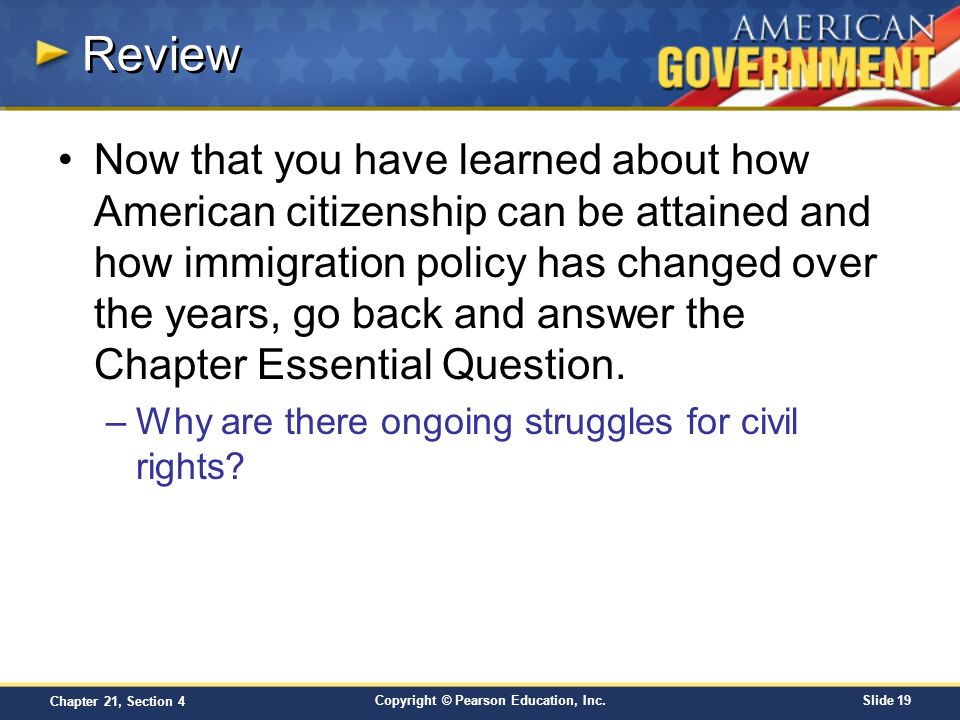 Review

AMERICAN GOVERNMENT

• Now that you have learned about how American citizenship can be attained and how immigration policy has changed over the years, go back and answer the Chapter Essential Question.

– Why are there ongoing struggles for civil rights?

Chapter 21, Section 4

Copyright © Pearson Education, Inc.

Slide 19